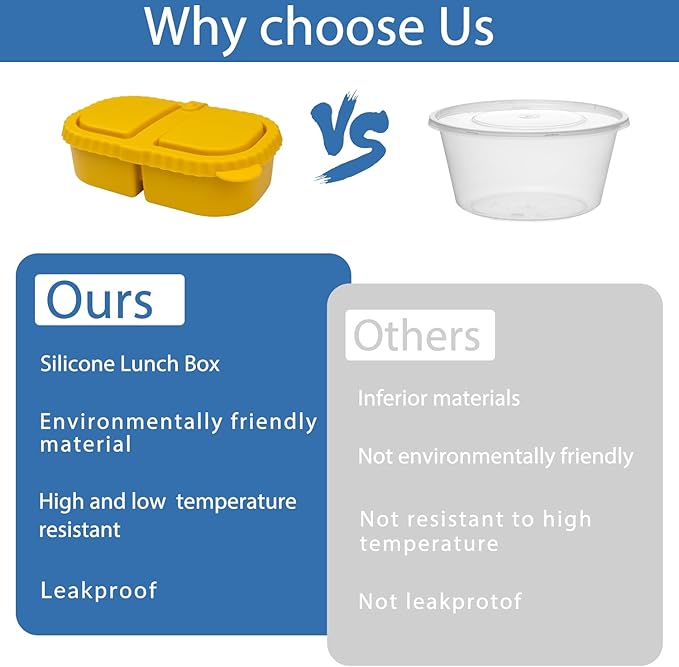 Why choose Us

VS

Ours

Silicone Lunch Box

Environmentally friendly material

High and low temperature resistant

Leakproof

Others

Inferior materials

Not environmentally friendly

Not resistant to high temperature

Not leakprotof